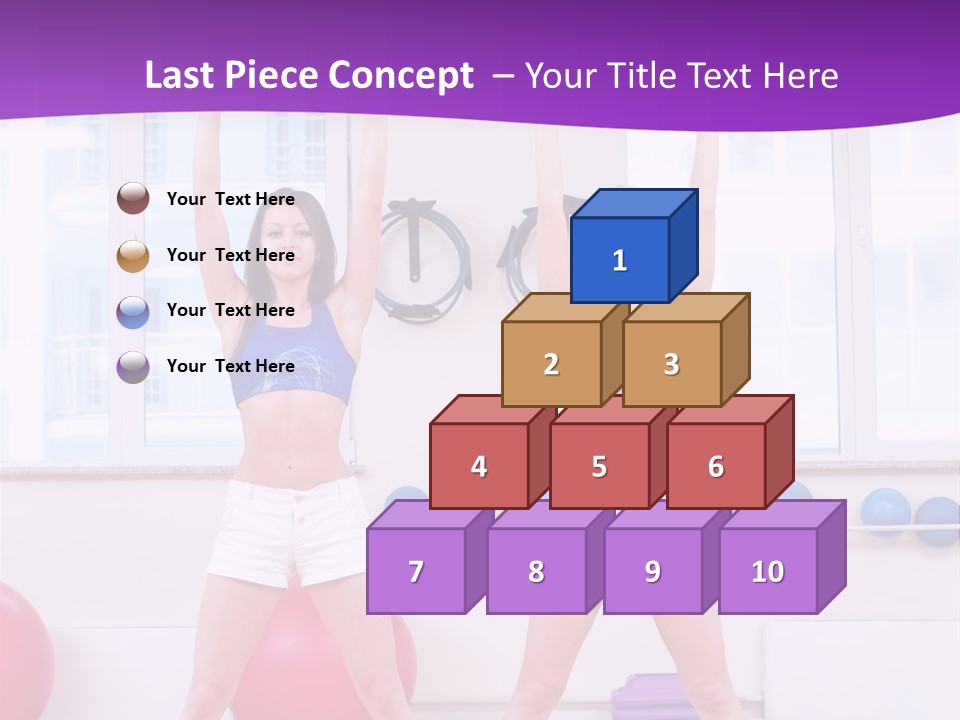 Last Piece Concept – Your Title Text Here

Your Text Here

Your Text Here

Your Text Here

Your Text Here

1

2

3

4

5

6

7

8

9

10